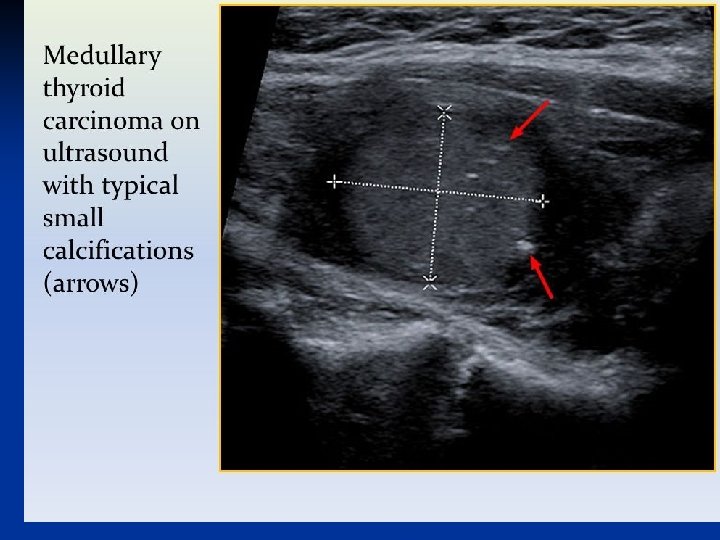 Medullary thyroid carcinoma on ultrasound with typical small calcifications (arrows)